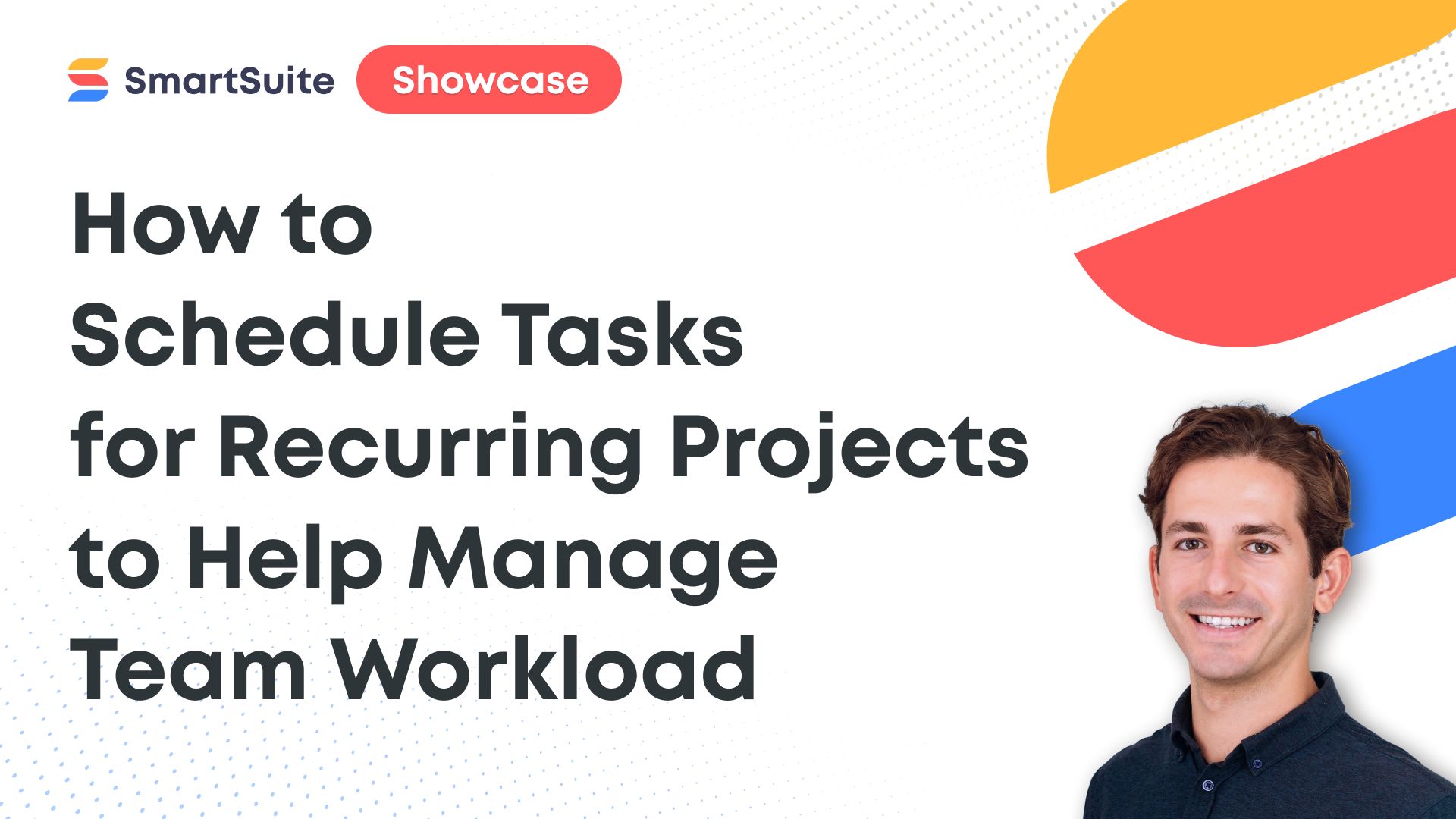 SmartSuite Showcase

How to
Schedule Tasks
for Recurring Projects
to Help Manage
Team Workload